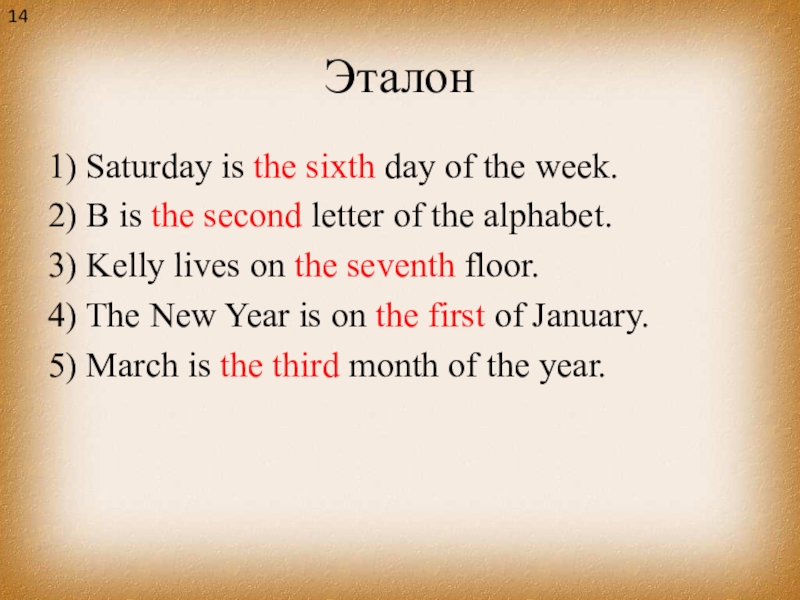 14

Эталон

1) Saturday is the sixth day of the week.

2) B is the second letter of the alphabet.

3) Kelly lives on the seventh floor.

4) The New Year is on the first of January.

5) March is the third month of the year.